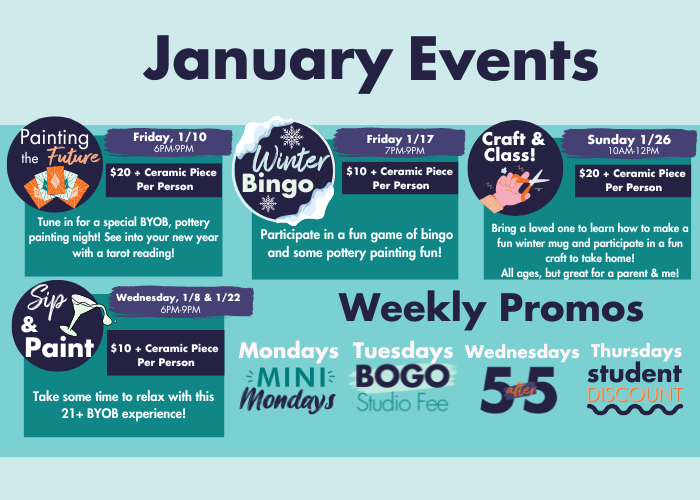 January Events

Painting the Future

Friday, 1/10
6PM-9PM

$20 + Ceramic Piece Per Person

Tune in for a special BYOB, pottery painting night! See into your new year with a tarot reading!

Winter Bingo

Friday 1/17
7PM-9PM

$10 + Ceramic Piece Per Person

Participate in a fun game of bingo and some pottery painting fun!

Craft & Class!

Sunday 1/26
10AM-12PM

$20 + Ceramic Piece Per Person

Bring a loved one to learn how to make a fun winter mug and participate in a fun craft to take home!
All ages, but great for a parent & me!

Sip & Paint

Wednesday, 1/8 & 1/22
6PM-9PM

$10 + Ceramic Piece Per Person

Take some time to relax with this 21+ BYOB experience!

Weekly Promos

Mondays
MINI Mondays

Tuesdays
BOGO Studio Fee

Wednesdays
5 after 5

Thursdays
student DISCOUNT